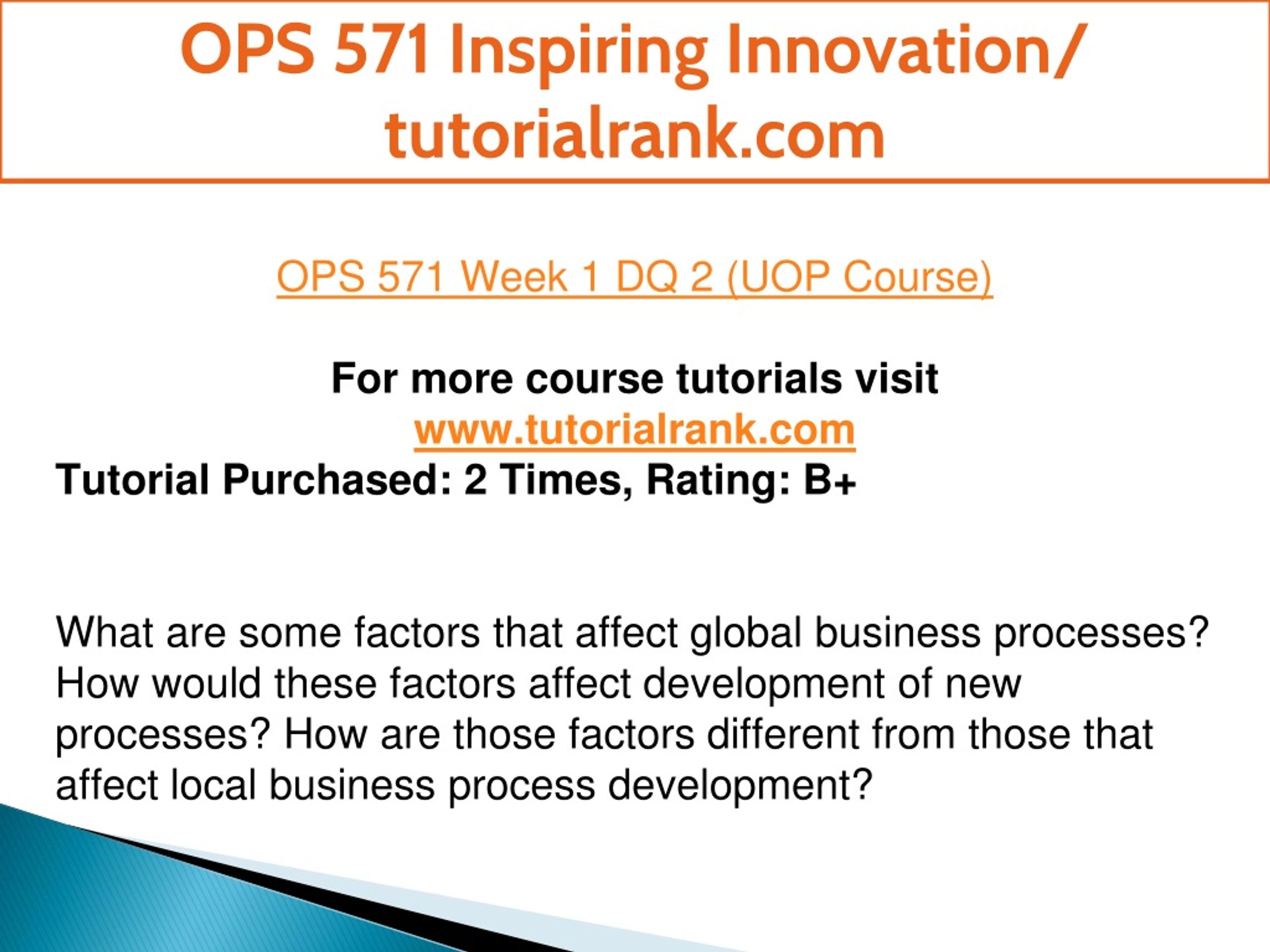 OPS 571 Inspiring Innovation/ tutorialrank.com

OPS 571 Week 1 DQ 2 (UOP Course)

For more course tutorials visit
www.tutorialrank.com
Tutorial Purchased: 2 Times, Rating: B+

What are some factors that affect global business processes? How would these factors affect development of new processes? How are those factors different from those that affect local business process development?